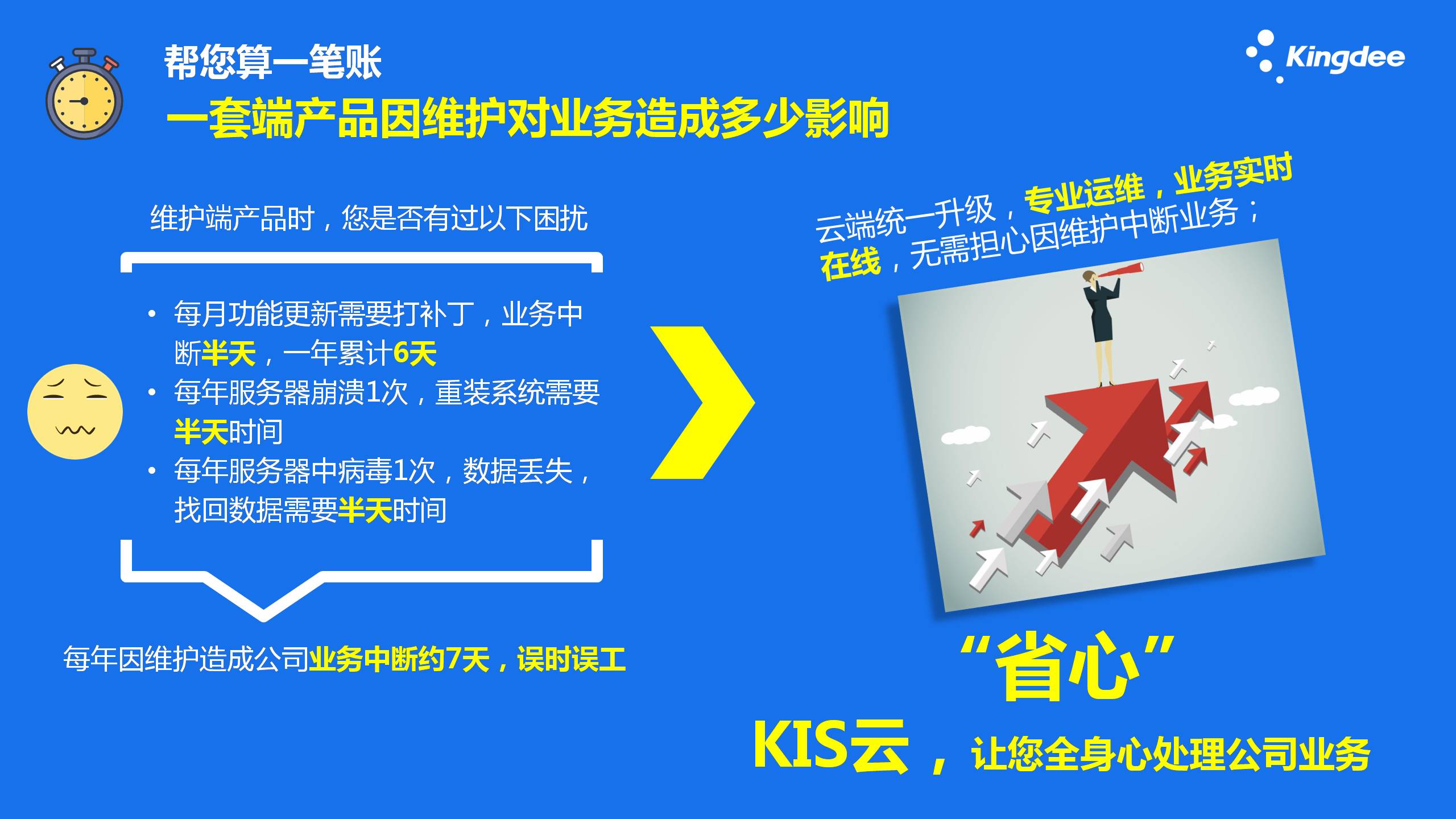 帮您算一笔账

一套端产品因维护对业务造成多少影响

Kingdee

维护端产品时，您是否有过以下困扰

• 每月功能更新需要打补丁，业务中断半天，一年累计6天
• 每年服务器崩溃1次，重装系统需要半天时间
• 每年服务器中病毒1次，数据丢失，找回数据需要半天时间

每年因维护造成公司业务中断约7天，误时误工

云端统一升级，专业运维，业务实时在线，无需担心因维护中断业务；

“省心”

KIS云，让您全身心处理公司业务